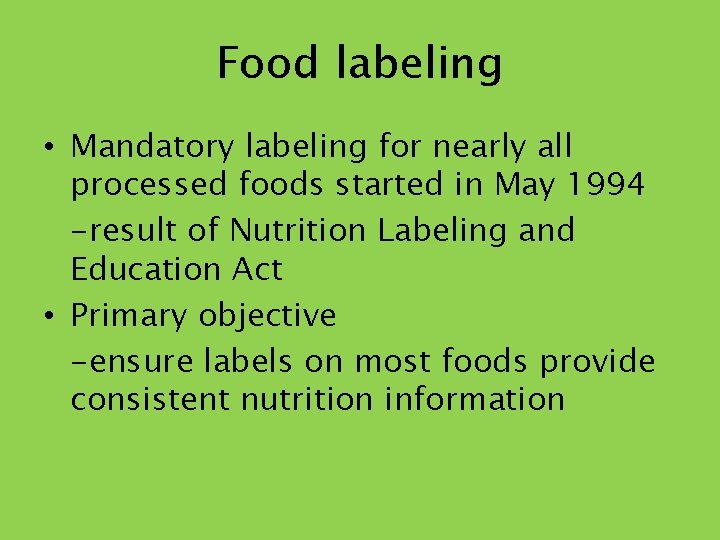 Food labeling

• Mandatory labeling for nearly all processed foods started in May 1994

-result of Nutrition Labeling and Education Act

• Primary objective

-ensure labels on most foods provide consistent nutrition information